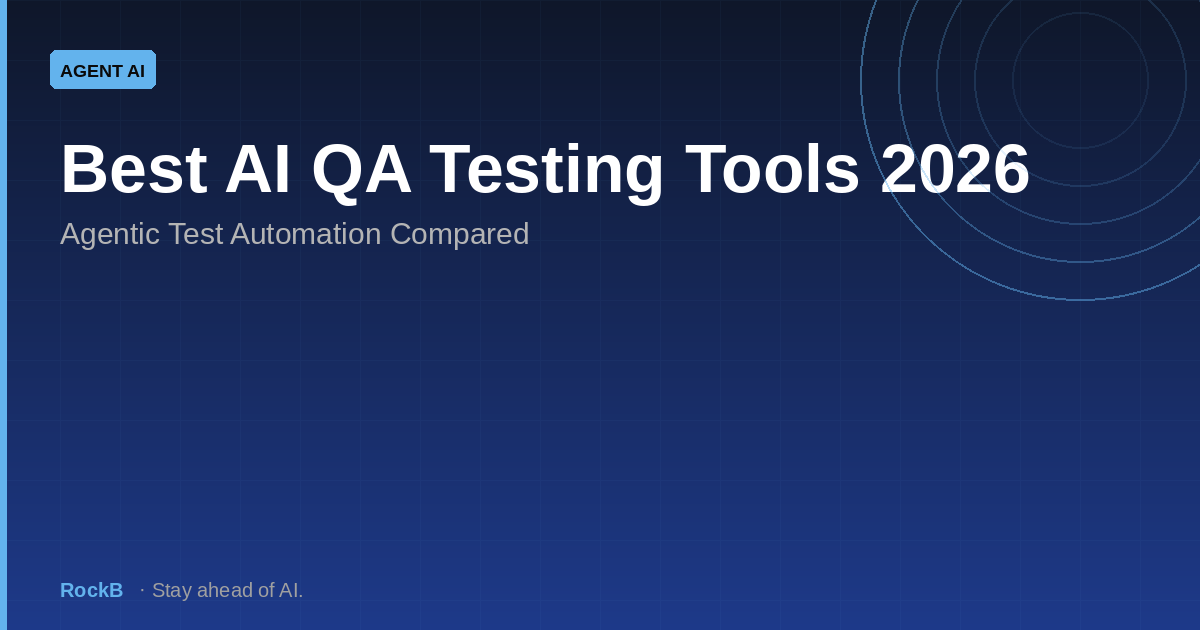 AGENT AI

Best AI QA Testing Tools 2026

Agentic Test Automation Compared

RockB · Stay ahead of AI.